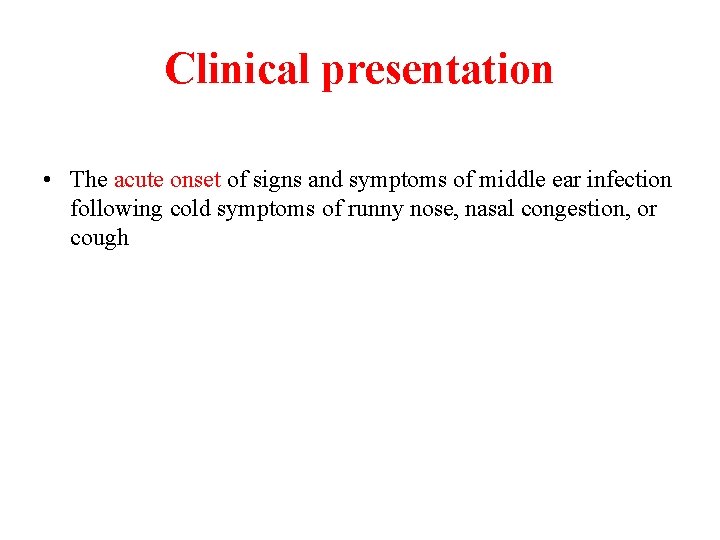 Clinical presentation

• The acute onset of signs and symptoms of middle ear infection following cold symptoms of runny nose, nasal congestion, or cough